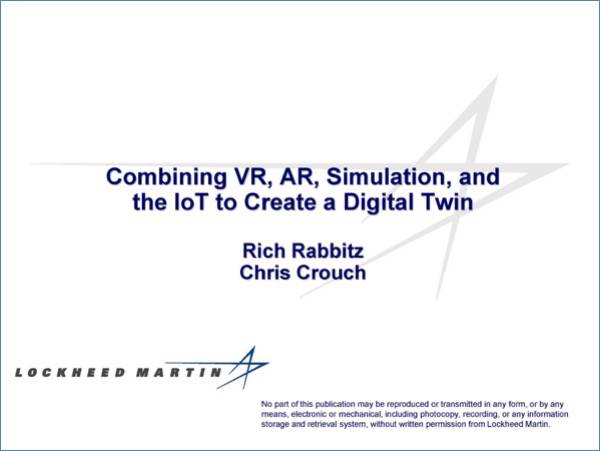 Combining VR, AR, Simulation, and the IoT to Create a Digital Twin

Rich Rabbitz
Chris Crouch

LOCKHEED MARTIN

No part of this publication may be reproduced or transmitted in any form, or by any means, electronic or mechanical, including photocopy, recording, or any information storage and retrieval system, without written permission from Lockheed Martin.